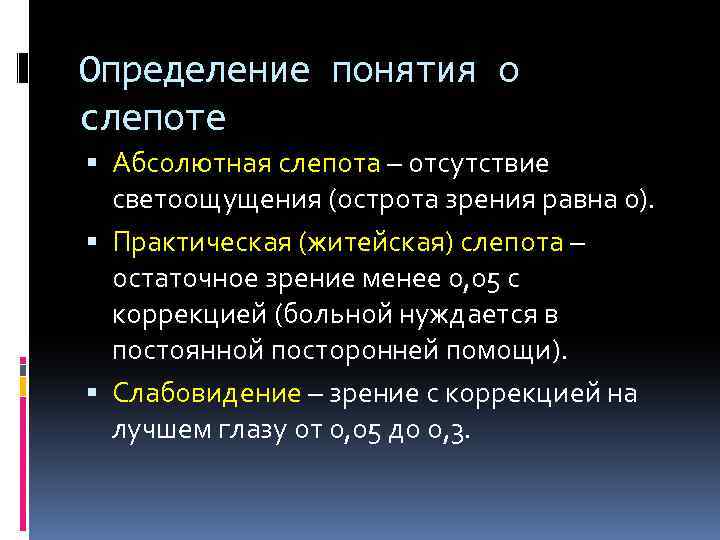 Определение понятия о слепоте

▪ Абсолютная слепота – отсутствие светоощущения (острота зрения равна 0).

▪ Практическая (житейская) слепота – остаточное зрение менее 0,05 с коррекцией (больной нуждается в постоянной посторонней помощи).

▪ Слабовидение – зрение с коррекцией на лучшем глазу от 0,05 до 0,3.